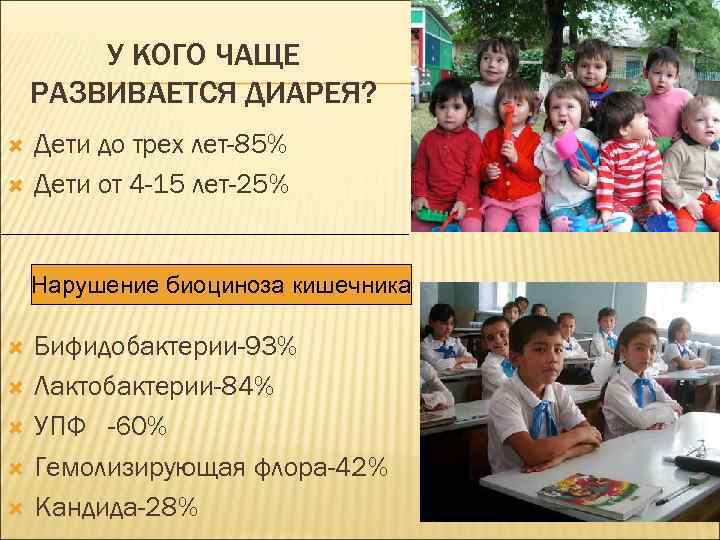 У КОГО ЧАЩЕ РАЗВИВАЕТСЯ ДИАРЕЯ?

Дети до трех лет-85%
Дети от 4-15 лет-25%

Нарушение биоциноза кишечника

Бифидобактерии-93%
Лактобактерии-84%
УПФ -60%
Гемолизирующая флора-42%
Кандида-28%